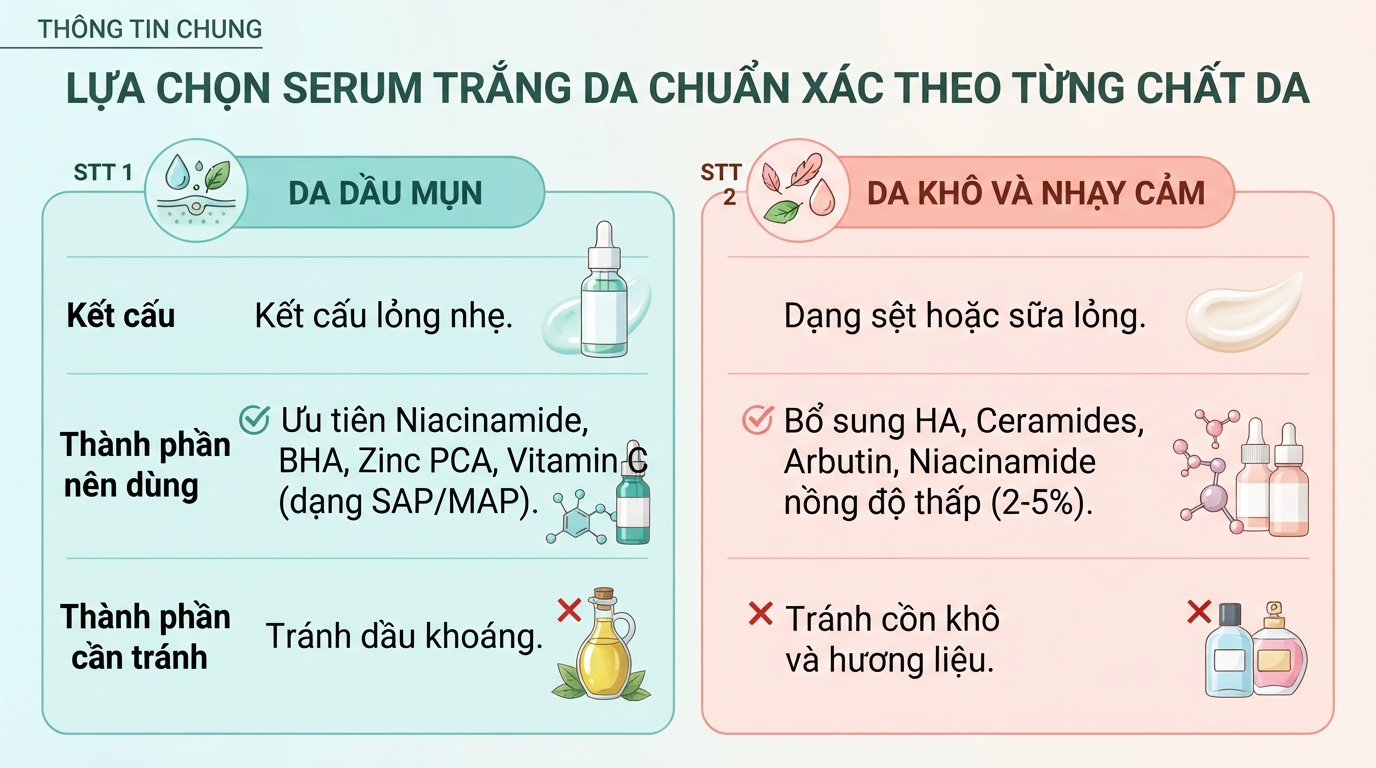 THÔNG TIN CHUNG

LỰA CHỌN SERUM TRẮNG DA CHUẨN XÁC THEO TỪNG CHẤT DA

STT 1

DA DẦU MỤN

Kết cấu

Kết cấu lỏng nhẹ.

Thành phần nên dùng

Ưu tiên Niacinamide, BHA, Zinc PCA, Vitamin C (dạng SAP/MAP).

Thành phần cần tránh

Tránh dầu khoáng.

STT 2

DA KHÔ VÀ NHẠY CẢM

Dạng sệt hoặc sữa lỏng.

Bổ sung HA, Ceramides, Arbutin, Niacinamide nồng độ thấp (2-5%).

Tránh cồn khô và hương liệu.